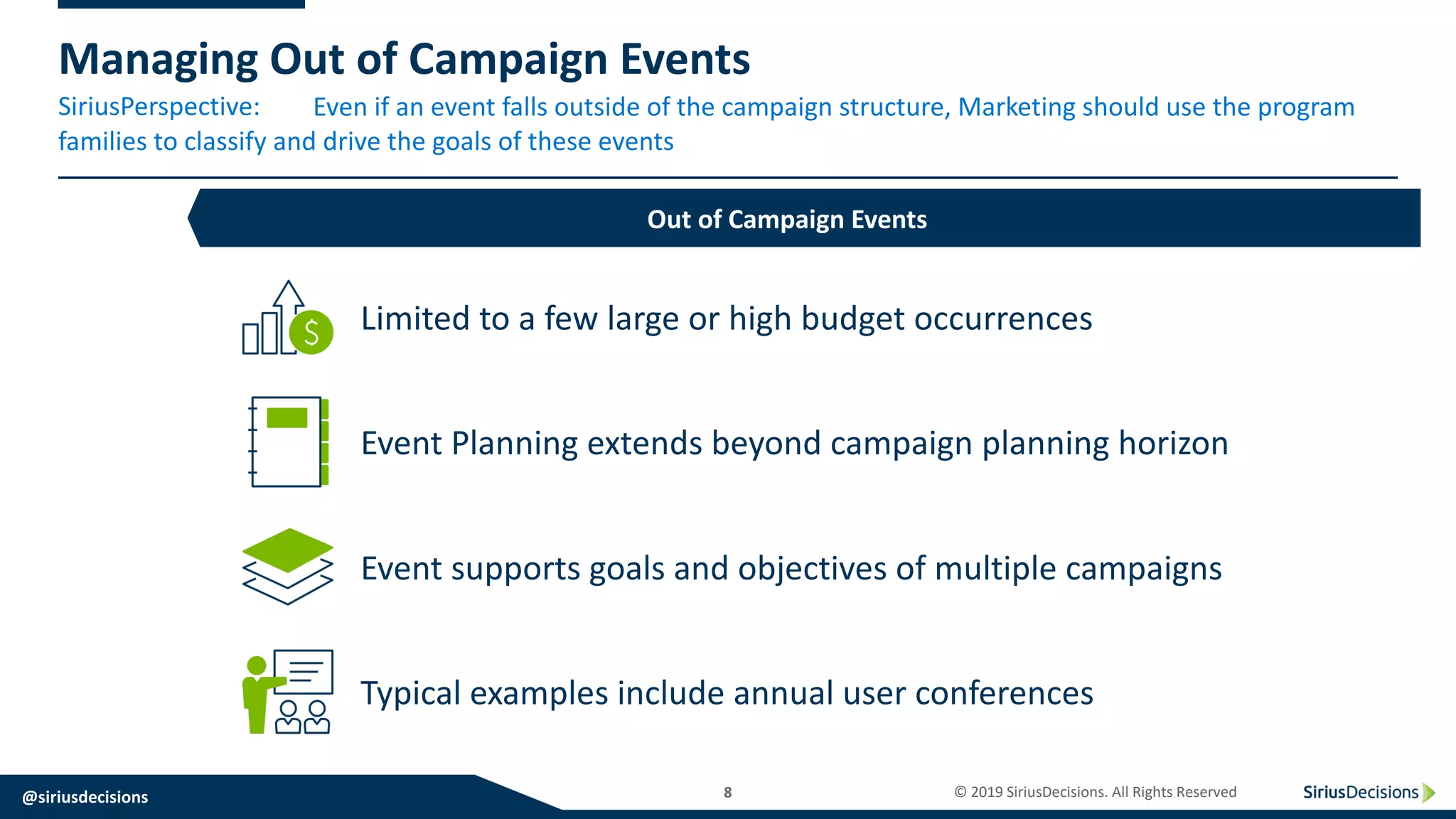 Managing Out of Campaign Events

SiriusPerspective: Even if an event falls outside of the campaign structure, Marketing should use the program families to classify and drive the goals of these events

Out of Campaign Events

$

Limited to a few large or high budget occurrences

Event Planning extends beyond campaign planning horizon

Event supports goals and objectives of multiple campaigns

Typical examples include annual user conferences

@siriusdecisions

8

© 2019 SiriusDecisions. All Rights Reserved

SiriusDecisions